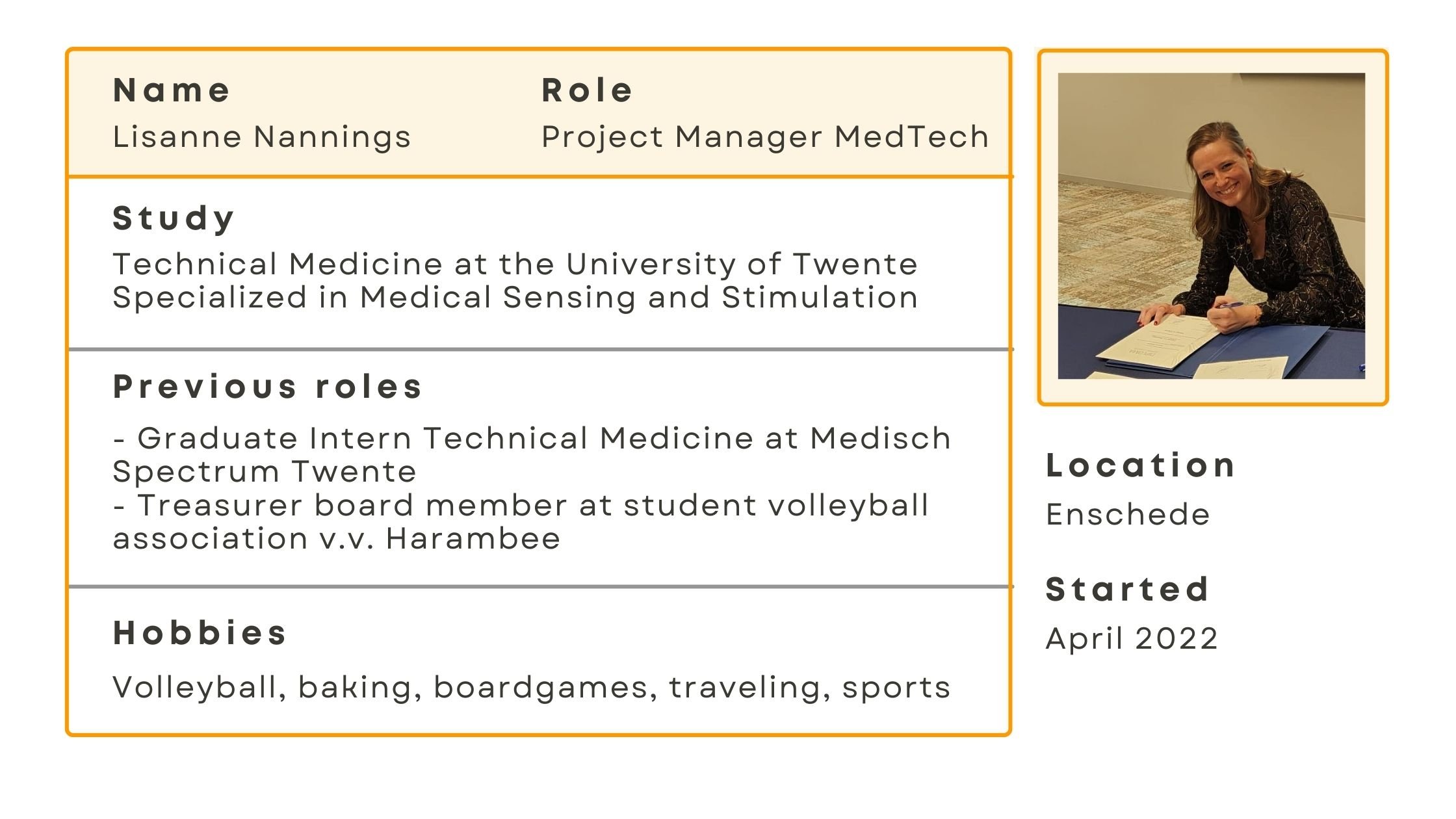 Name
Lisanne Nannings

Role
Project Manager MedTech

Study
Technical Medicine at the University of Twente
Specialized in Medical Sensing and Stimulation

Previous roles
- Graduate Intern Technical Medicine at Medisch Spectrum Twente
- Treasurer board member at student volleyball association v.v. Harambee

Hobbies
Volleyball, baking, boardgames, traveling, sports

Location
Enschede

Started
April 2022